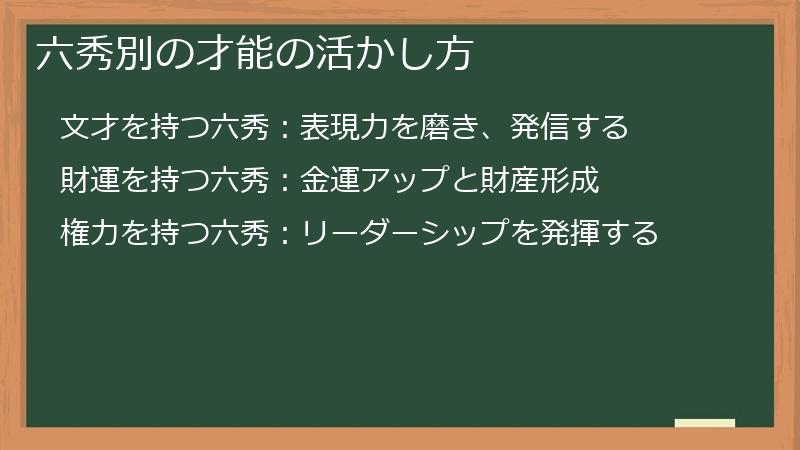 六秀別の才能の活かし方

文才を持つ六秀：表現力を磨き、発信する

財運を持つ六秀：金運アップと財産形成

権力を持つ六秀：リーダーシップを発揮する